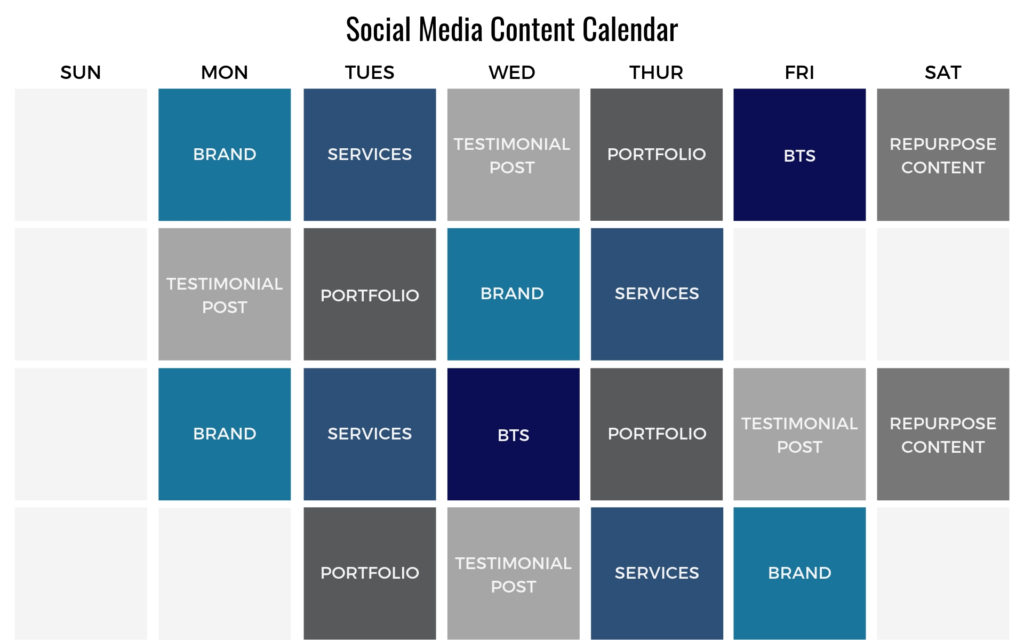 Social Media Content Calendar

| SUN | MON | TUES | WED | THUR | FRI | SAT |
|---|---|---|---|---|---|---|
| | BRAND | SERVICES | TESTIMONIAL POST | PORTFOLIO | BTS | REPURPOSE CONTENT |
| | TESTIMONIAL POST | PORTFOLIO | BRAND | SERVICES | | |
| | BRAND | SERVICES | BTS | PORTFOLIO | TESTIMONIAL POST | REPURPOSE CONTENT |
| | | PORTFOLIO | TESTIMONIAL POST | SERVICES | BRAND | |